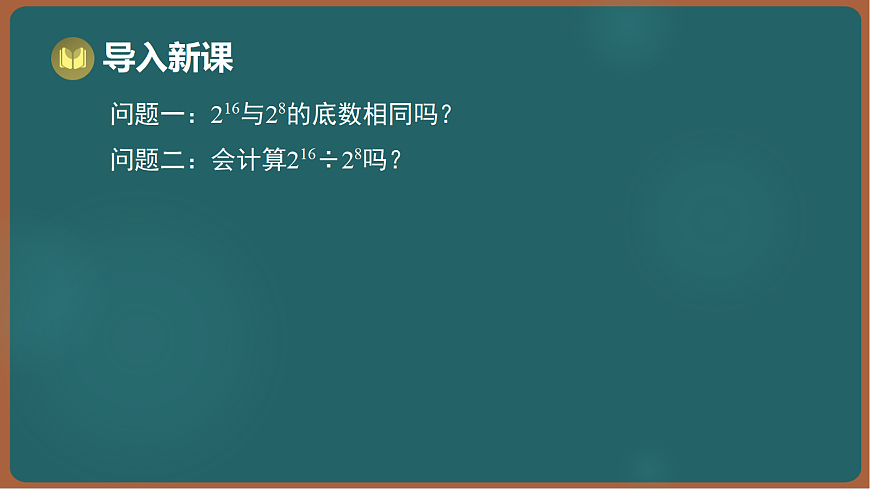 导入新课

问题一：$2^{16}$与$2^{8}$的底数相同吗？

问题二：会计算$2^{16} \div 2^{8}$吗？